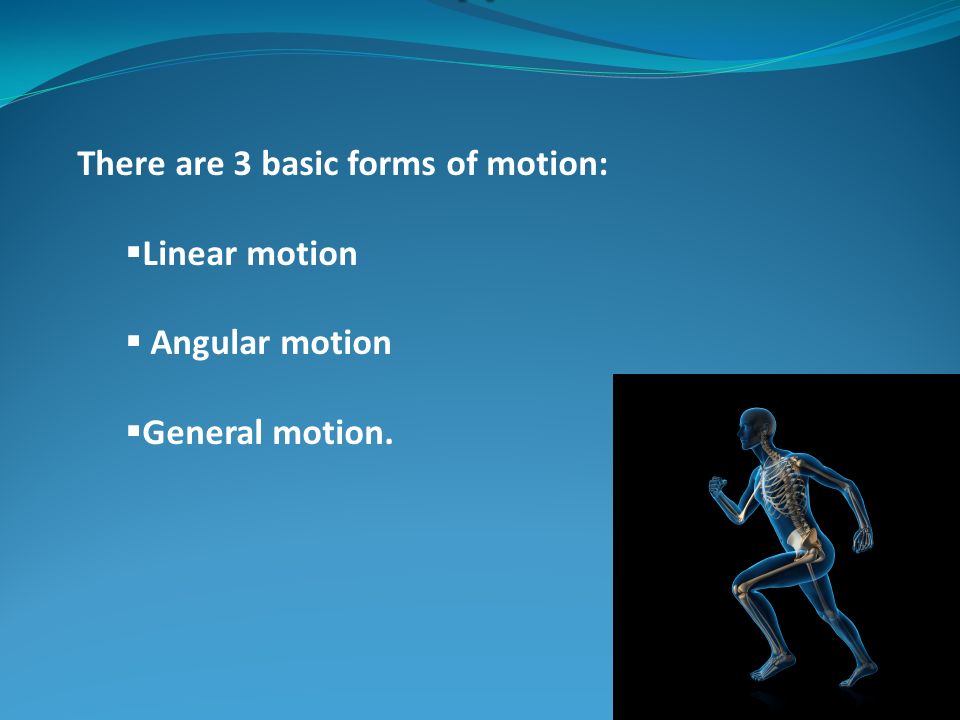 There are 3 basic forms of motion:

▪Linear motion

▪ Angular motion

▪General motion.